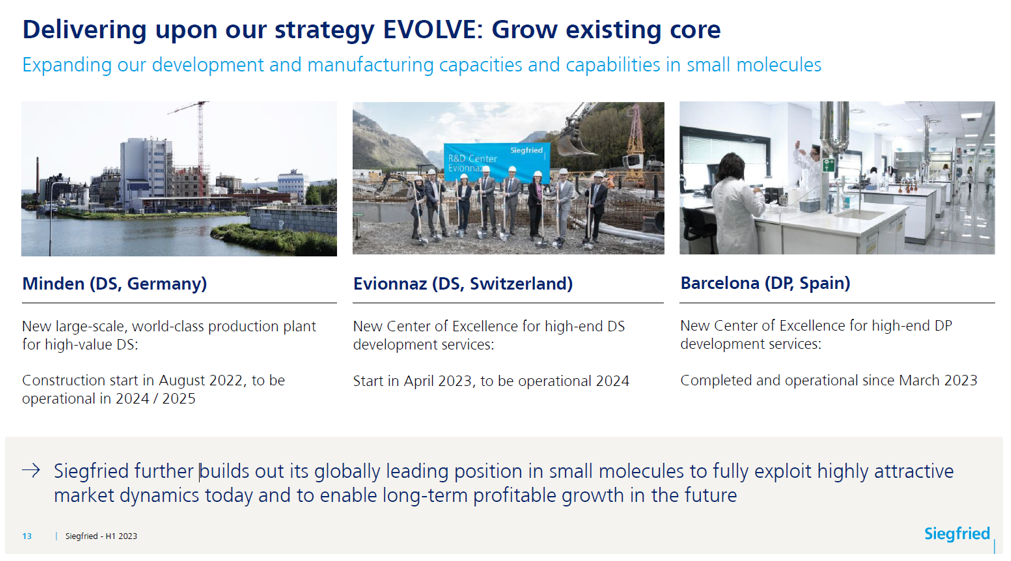 Delivering upon our strategy EVOLVE: Grow existing core

Expanding our development and manufacturing capacities and capabilities in small molecules

R&D Center Evionnaz

Siegfried

Minden (DS, Germany)

New large-scale, world-class production plant for high-value DS:

Construction start in August 2022, to be operational in 2024 / 2025

Evionnaz (DS, Switzerland)

New Center of Excellence for high-end DS development services:

Start in April 2023, to be operational 2024

Barcelona (DP, Spain)

New Center of Excellence for high-end DP development services:

Completed and operational since March 2023

→ Siegfried further builds out its globally leading position in small molecules to fully exploit highly attractive market dynamics today and to enable long-term profitable growth in the future

13 | Siegfried - H1 2023

Siegfried